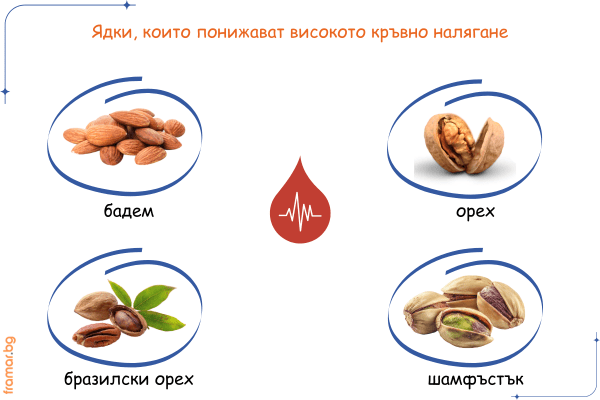 Ядки, които понижават високото кръвно налягане

бадем

орех

бразилски орех

шамфъстък

framar.bg